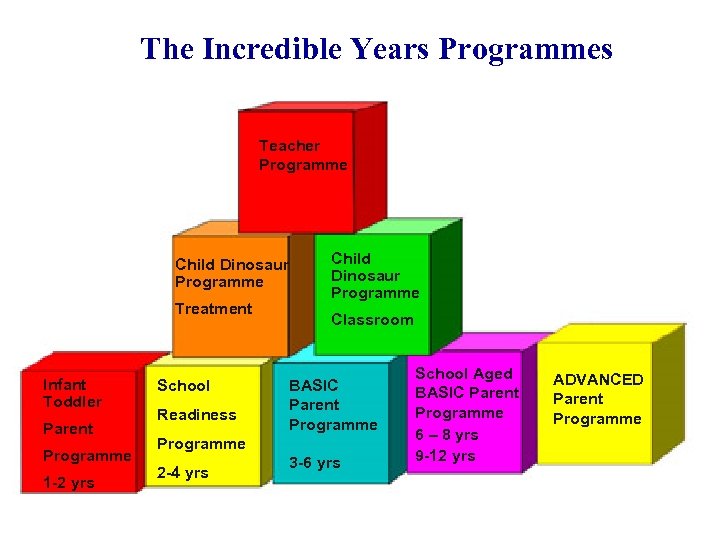 The Incredible Years Programmes

Teacher Programme

Child Dinosaur Programme

Treatment

Child Dinosaur Programme

Classroom

Infant Toddler

Parent

Programme

1-2 yrs

School

Readiness

Programme

2-4 yrs

BASIC Parent Programme

3-6 yrs

School Aged BASIC Parent Programme

6 – 8 yrs

9-12 yrs

ADVANCED Parent Programme